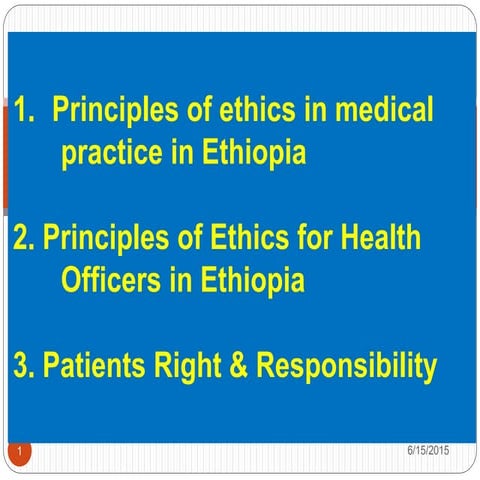 1. Principles of ethics in medical practice in Ethiopia

2. Principles of Ethics for Health Officers in Ethiopia

3. Patients Right & Responsibility

1

6/15/2015